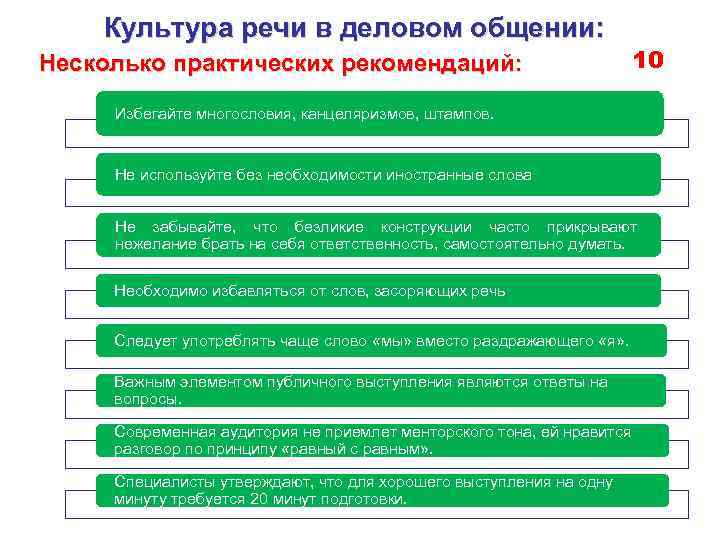 Культура речи в деловом общении:

Несколько практических рекомендаций:

10

Избегайте многословия, канцеляризмов, штампов.

Не используйте без необходимости иностранные слова

Не забывайте, что безликие конструкции часто прикрывают нежелание брать на себя ответственность, самостоятельно думать.

Необходимо избавляться от слов, засоряющих речь

Следует употреблять чаще слово «мы» вместо раздражающего «я».

Важным элементом публичного выступления являются ответы на вопросы.

Современная аудитория не приемлет менторского тона, ей нравится разговор по принципу «равный с равным».

Специалисты утверждают, что для хорошего выступления на одну минуту требуется 20 минут подготовки.